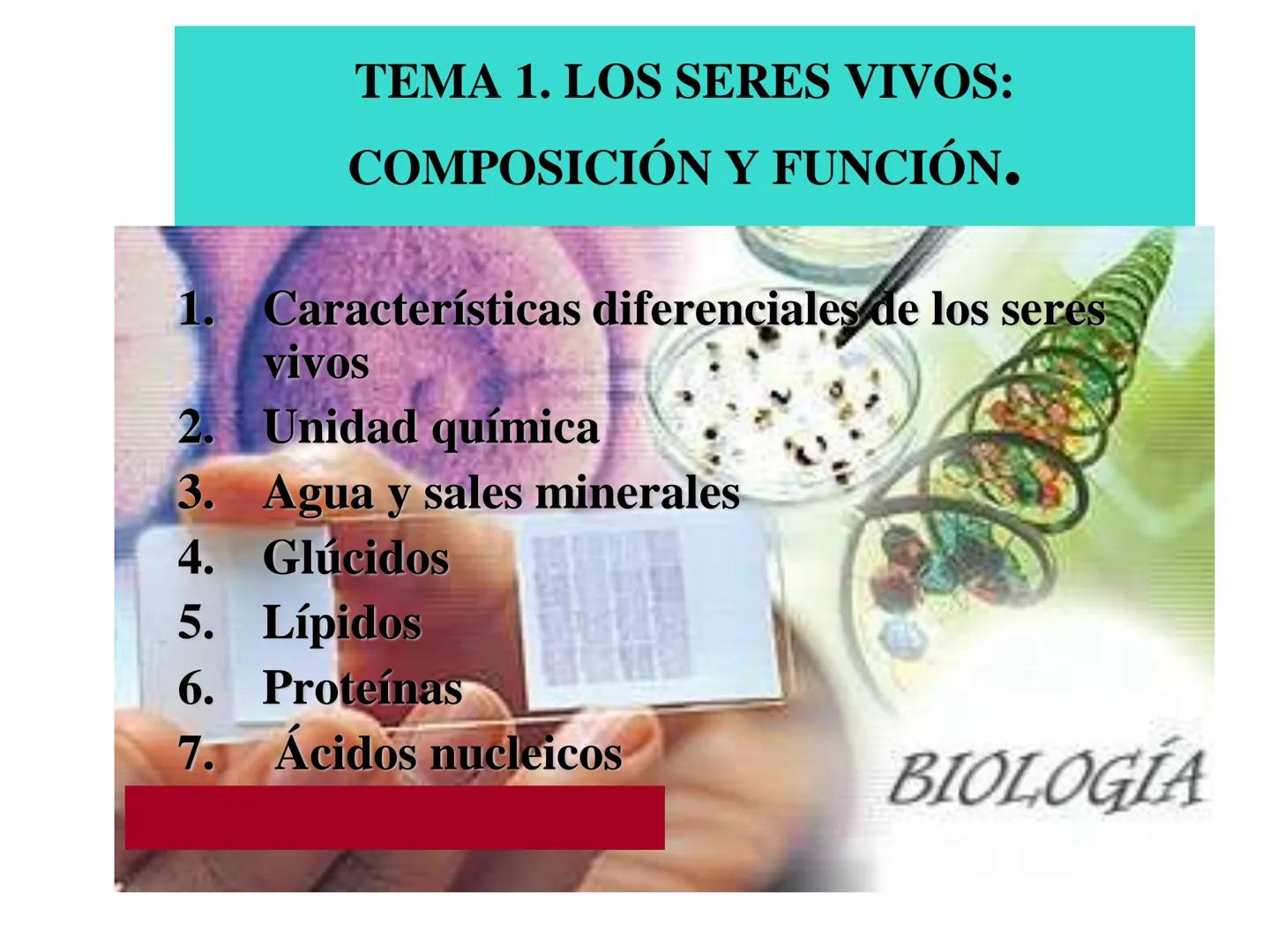 TEMA 1. LOS SERES VIVOS:

COMPOSICIÓN Y FUNCIÓN.

1. Características diferenciales de los seres vivos
2. Unidad química
3. Agua y sales minerales
4. Glúcidos
5. Lípidos
6. Proteínas
7. Ácidos nucleicos

BIOLOGÍA